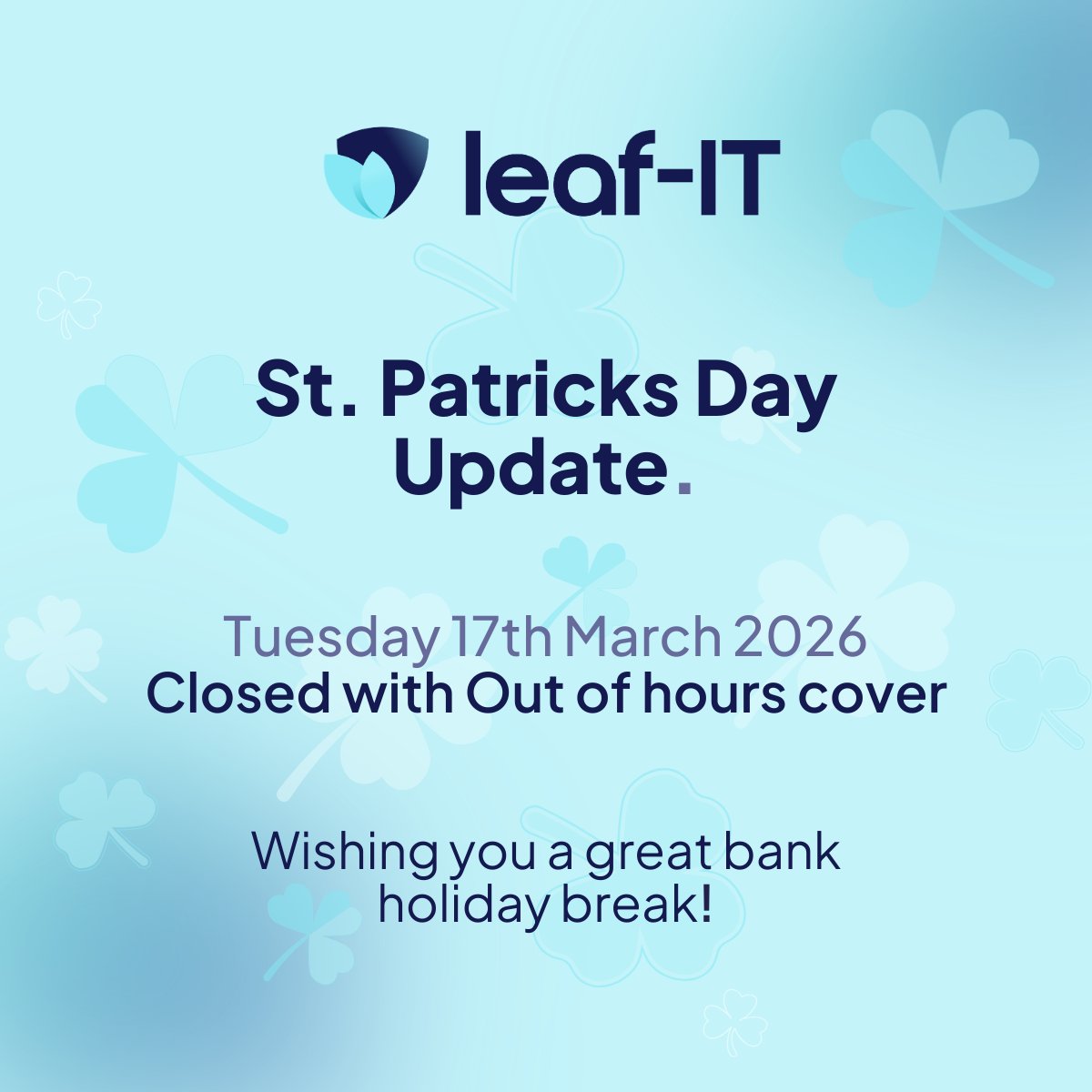 leaf-IT

St. Patricks Day Update.

Tuesday 17th March 2026
Closed with Out of hours cover

Wishing you a great bank holiday break!